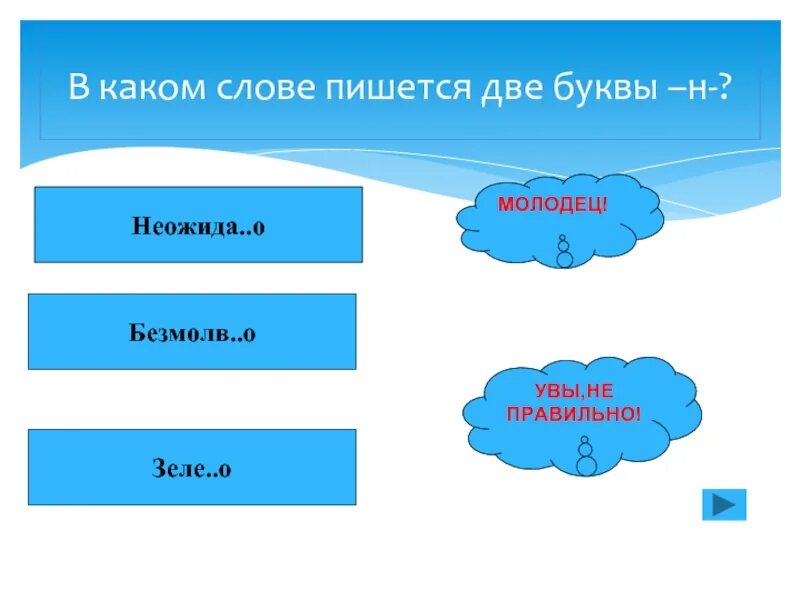 В каком слове пишется две буквы –н-?

Неожида..о

Безмолв..о

Зеле..о

МОЛОДЕЦ!

УВЫ,НЕ ПРАВИЛЬНО!